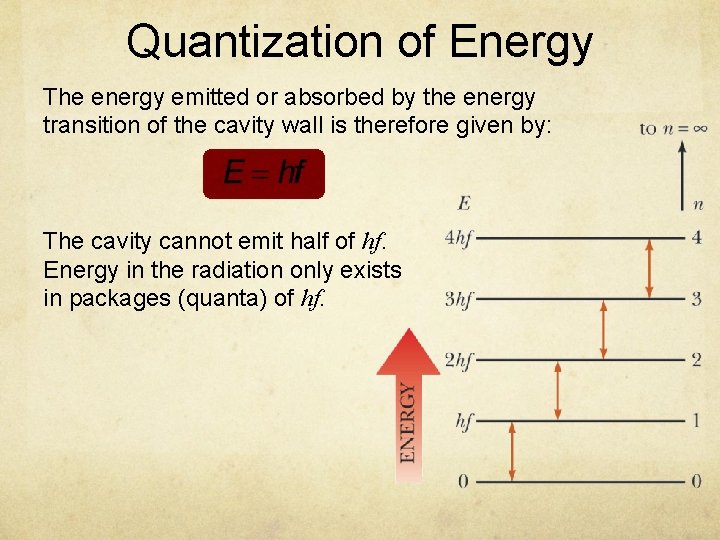 Quantization of Energy

The energy emitted or absorbed by the energy transition of the cavity wall is therefore given by:

$E = hf$

The cavity cannot emit half of $hf$. Energy in the radiation only exists in packages (quanta) of $hf$.

to $n = \infty$

$E$

$n$

$4hf$ 4

$3hf$ 3

$2hf$ 2

$hf$ 1

0 0

ENERGY